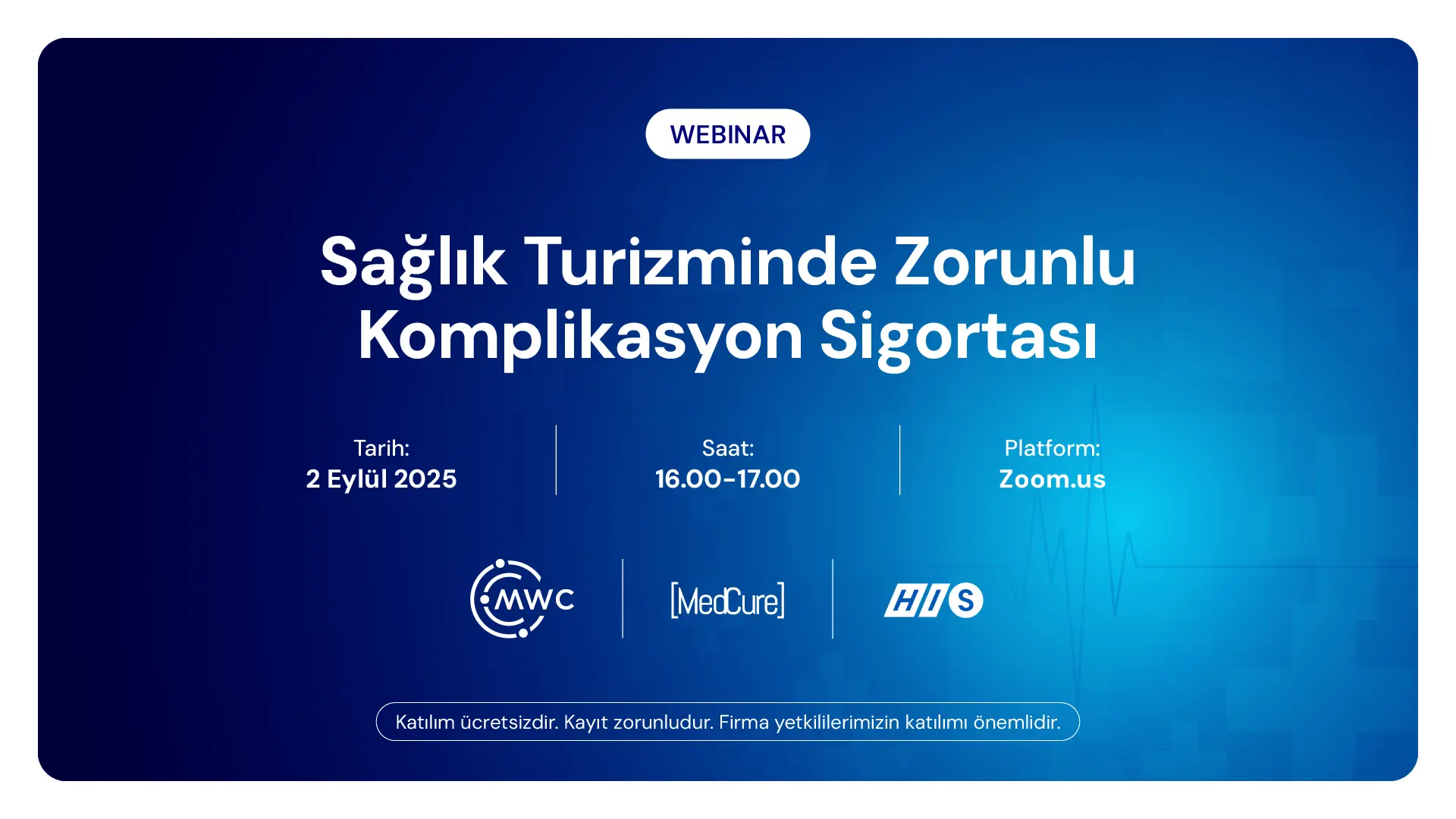 WEBINAR

Sağlık Turizminde Zorunlu Komplikasyon Sigortası

Tarih:
2 Eylül 2025

Saat:
16.00-17.00

Platform:
Zoom.us

MWC

[MedCure]

HIS

Katılım ücretsizdir. Kayıt zorunludur. Firma yetkililerimizin katılımı önemlidir.